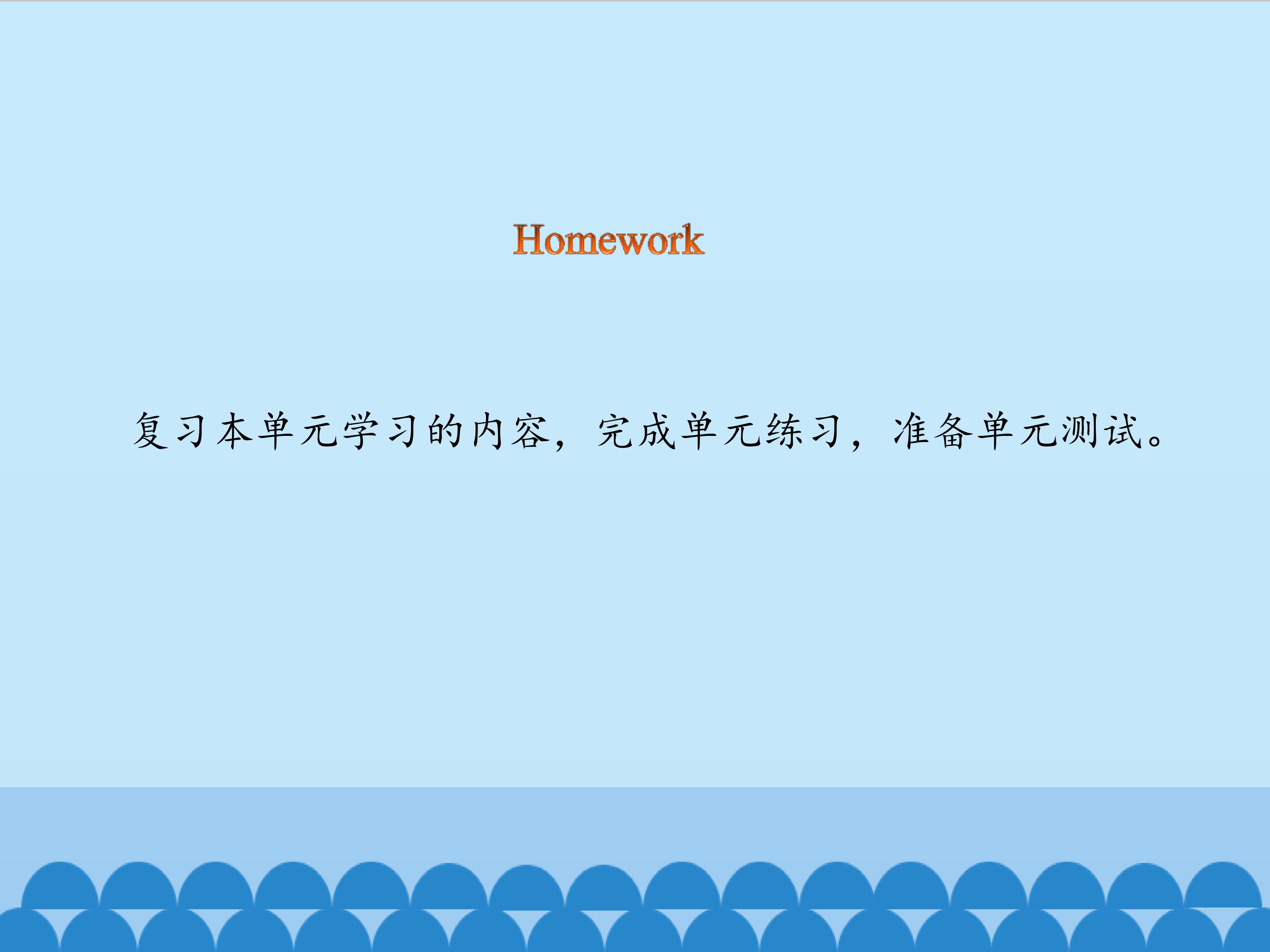 Homework

复习本单元学习的内容，完成单元练习，准备单元测试。